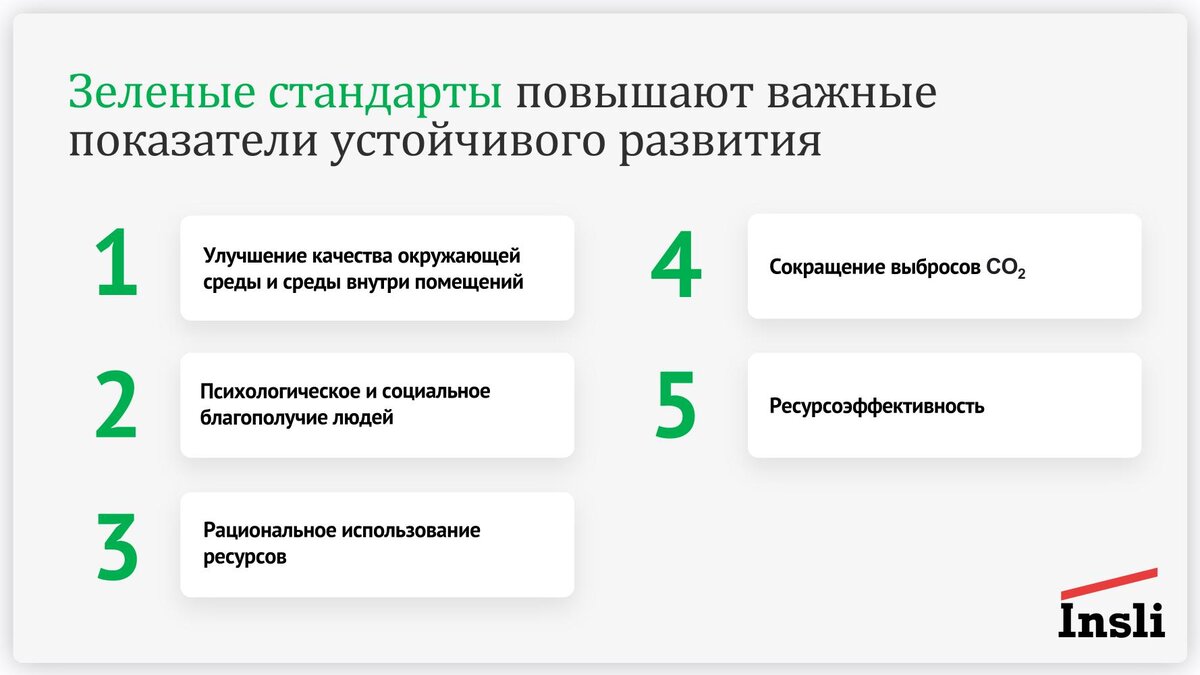 Зеленые стандарты повышают важные показатели устойчивого развития

1 Улучшение качества окружающей среды и среды внутри помещений

2 Психологическое и социальное благополучие людей

3 Рациональное использование ресурсов

4 Сокращение выбросов $CO_2$

5 Ресурсоэффективность

Insli